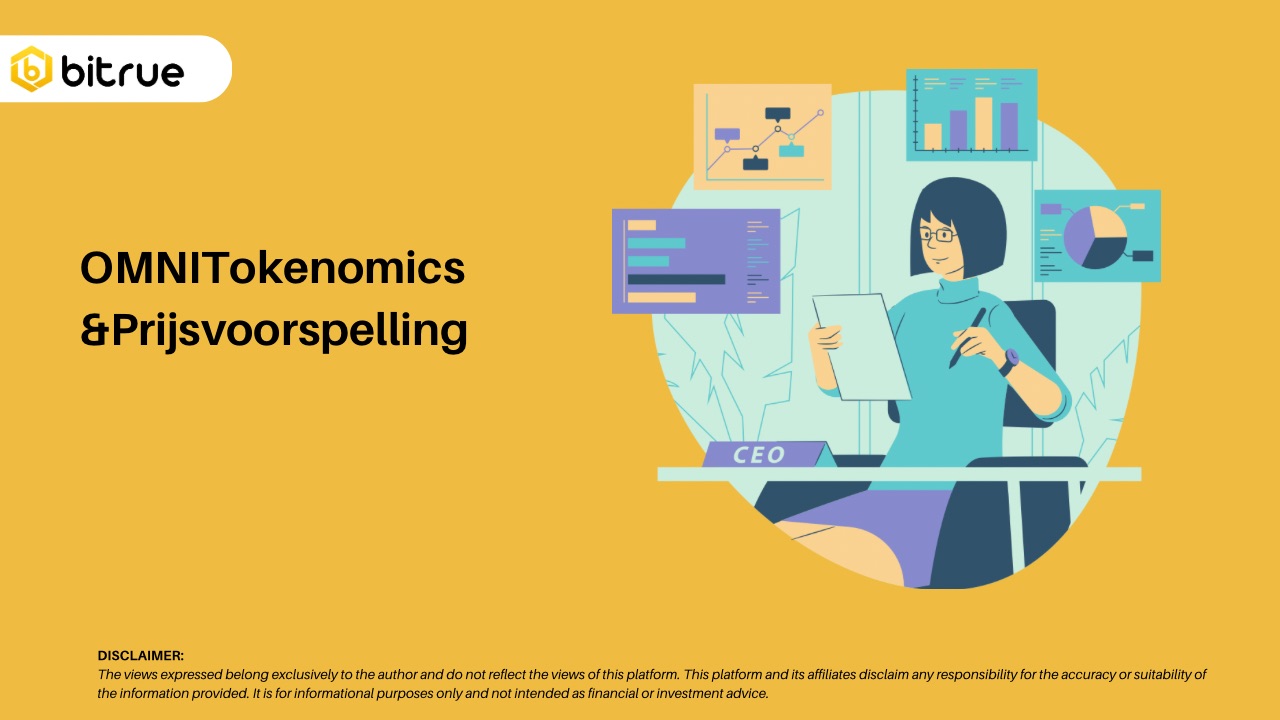 bitrue

OMNITokenomics
&Prijsvoorspelling

CEO

DISCLAIMER:
The views expressed belong exclusively to the author and do not reflect the views of this platform. This platform and its affiliates disclaim any responsibility for the accuracy or suitability of the information provided. It is for informational purposes only and not intended as financial or investment advice.